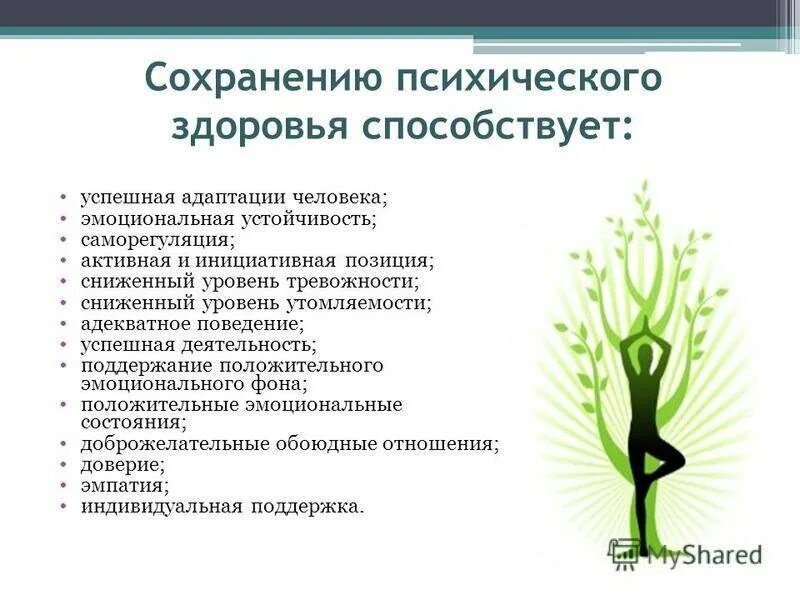 Сохранению психического здоровья способствует:

• успешная адаптации человека;
• эмоциональная устойчивость;
• саморегуляция;
• активная и инициативная позиция;
• сниженный уровень тревожности;
• сниженный уровень утомляемости;
• адекватное поведение;
• успешная деятельность;
• поддержание положительного эмоционального фона;
• положительные эмоциональные состояния;
• доброжелательные обоюдные отношения;
• доверие;
• эмпатия;
• индивидуальная поддержка.

MyShared